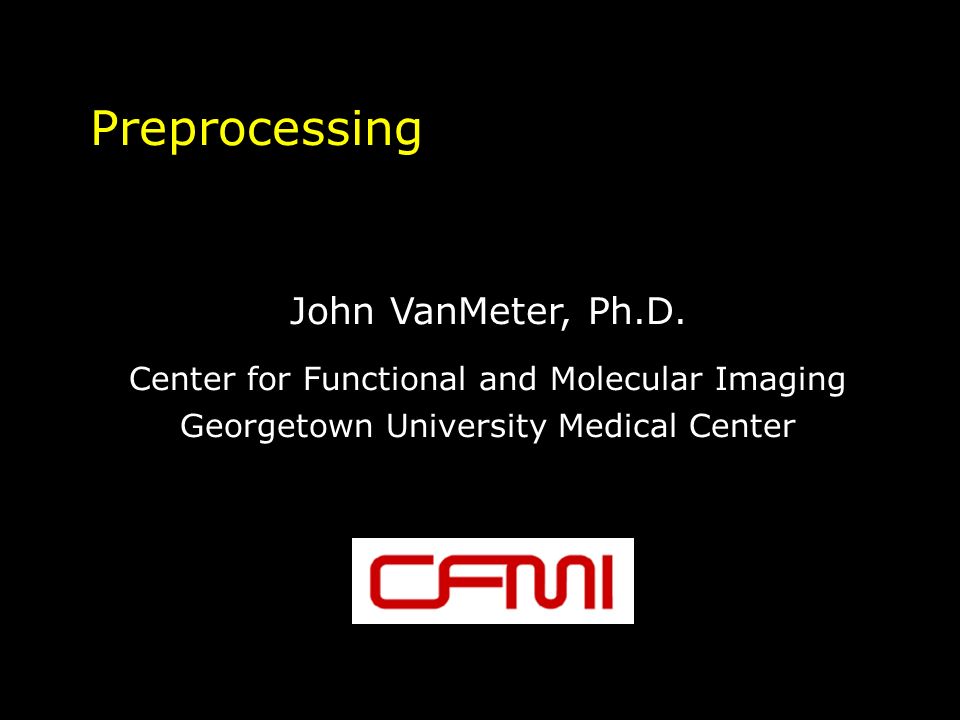 Preprocessing

John VanMeter, Ph.D.

Center for Functional and Molecular Imaging
Georgetown University Medical Center

CFMI